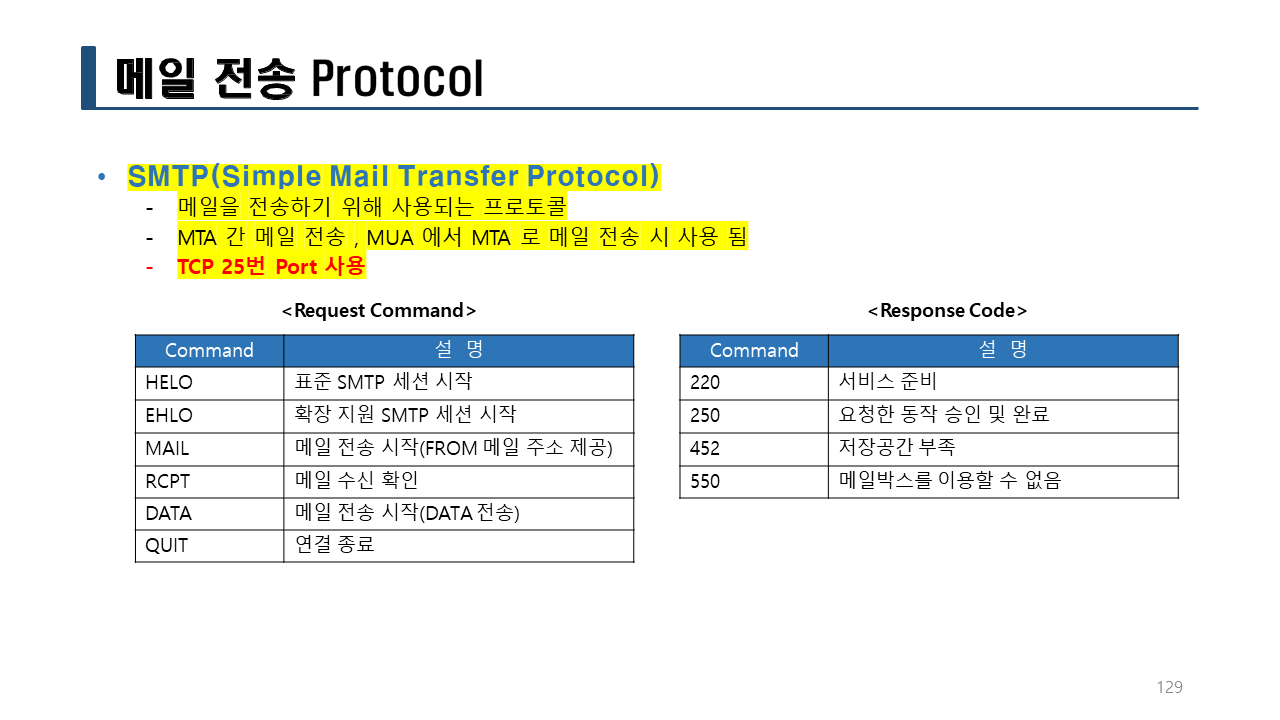 메일 전송 Protocol

• SMTP(Simple Mail Transfer Protocol)
- 메일을 전송하기 위해 사용되는 프로토콜
- MTA 간 메일 전송 , MUA 에서 MTA 로 메일 전송 시 사용 됨
- TCP 25번 Port 사용

<Request Command>

| Command | 설 명 |
|---|---|
| HELO | 표준 SMTP 세션 시작 |
| EHLO | 확장 지원 SMTP 세션 시작 |
| MAIL | 메일 전송 시작(FROM 메일 주소 제공) |
| RCPT | 메일 수신 확인 |
| DATA | 메일 전송 시작(DATA 전송) |
| QUIT | 연결 종료 |

<Response Code>

| Command | 설 명 |
|---|---|
| 220 | 서비스 준비 |
| 250 | 요청한 동작 승인 및 완료 |
| 452 | 저장공간 부족 |
| 550 | 메일박스를 이용할 수 없음 |

129